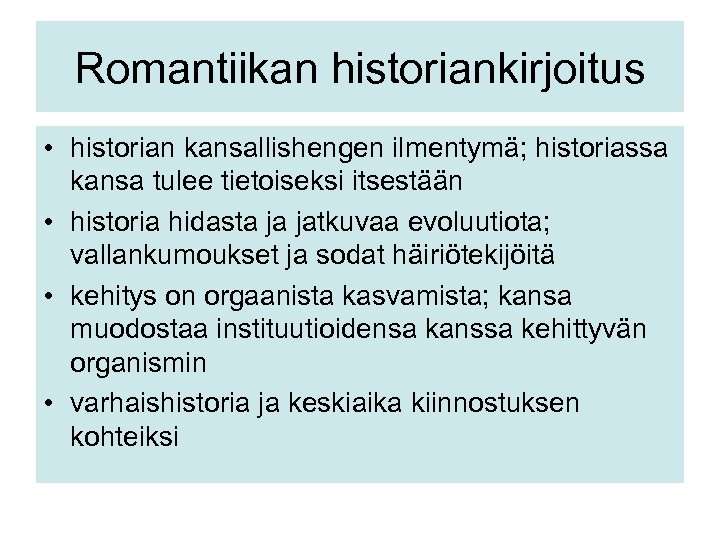 Romantiikan historiankirjoitus

• historian kansallishengen ilmentymä; historiassa kansa tulee tietoiseksi itsestään
• historia hidasta ja jatkuvaa evoluutiota; vallankumoukset ja sodat häiriötekijöitä
• kehitys on orgaanista kasvamista; kansa muodostaa instituutioidensa kanssa kehittyvän organismin
• varhaishistoria ja keskiaika kiinnostuksen kohteiksi